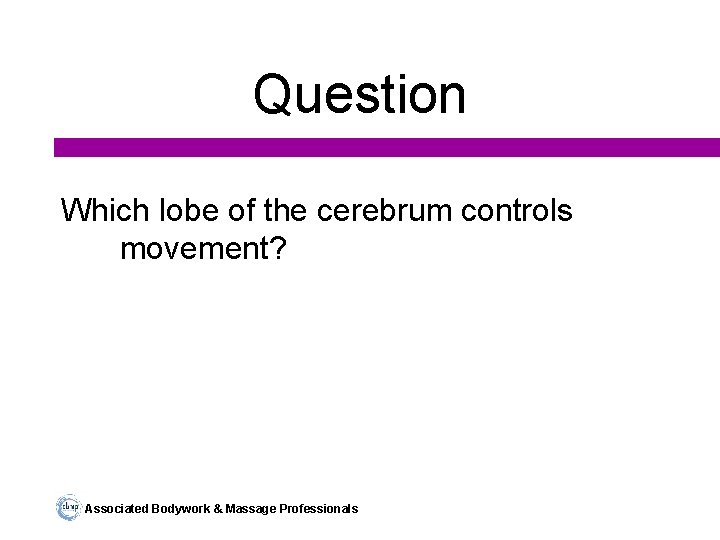 Question

Which lobe of the cerebrum controls movement?

abmp Associated Bodywork & Massage Professionals